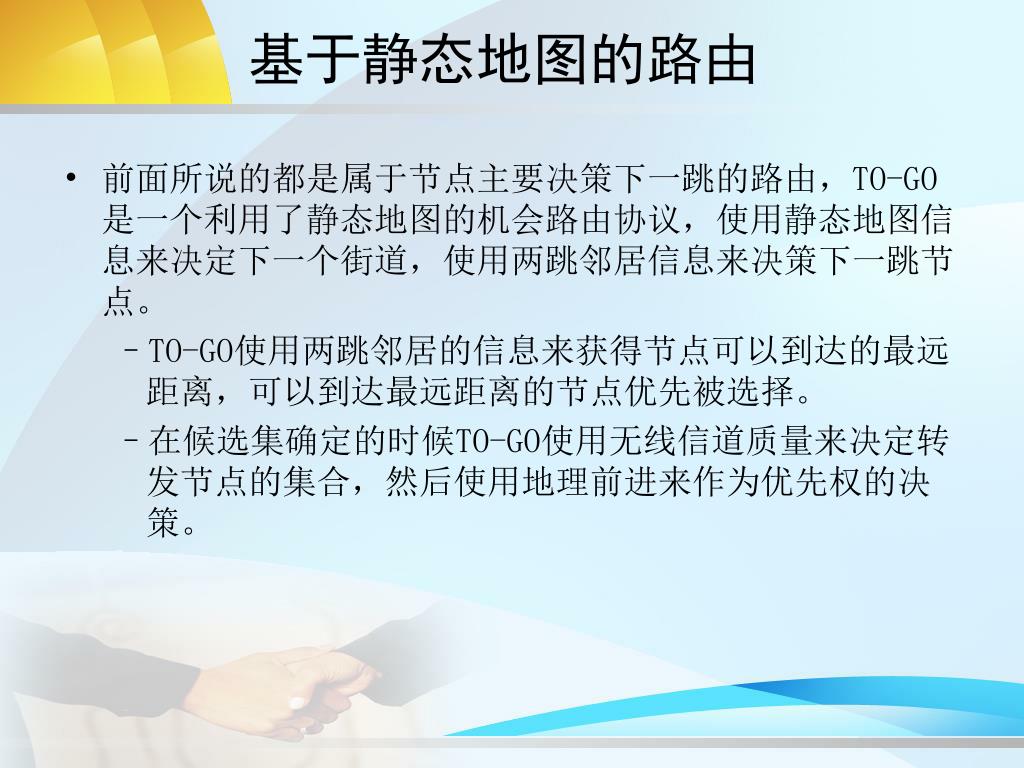 基于静态地图的路由

• 前面所说的都是属于节点主要决策下一跳的路由，TO-GO是一个利用了静态地图的机会路由协议，使用静态地图信息来决定下一个街道，使用两跳邻居信息来决策下一跳节点。

– TO-GO使用两跳邻居的信息来获得节点可以到达的最远距离，可以到达最远距离的节点优先被选择。

– 在候选集确定的时候TO-GO使用无线信道质量来决定转发节点的集合，然后使用地理前进来作为优先权的决策。